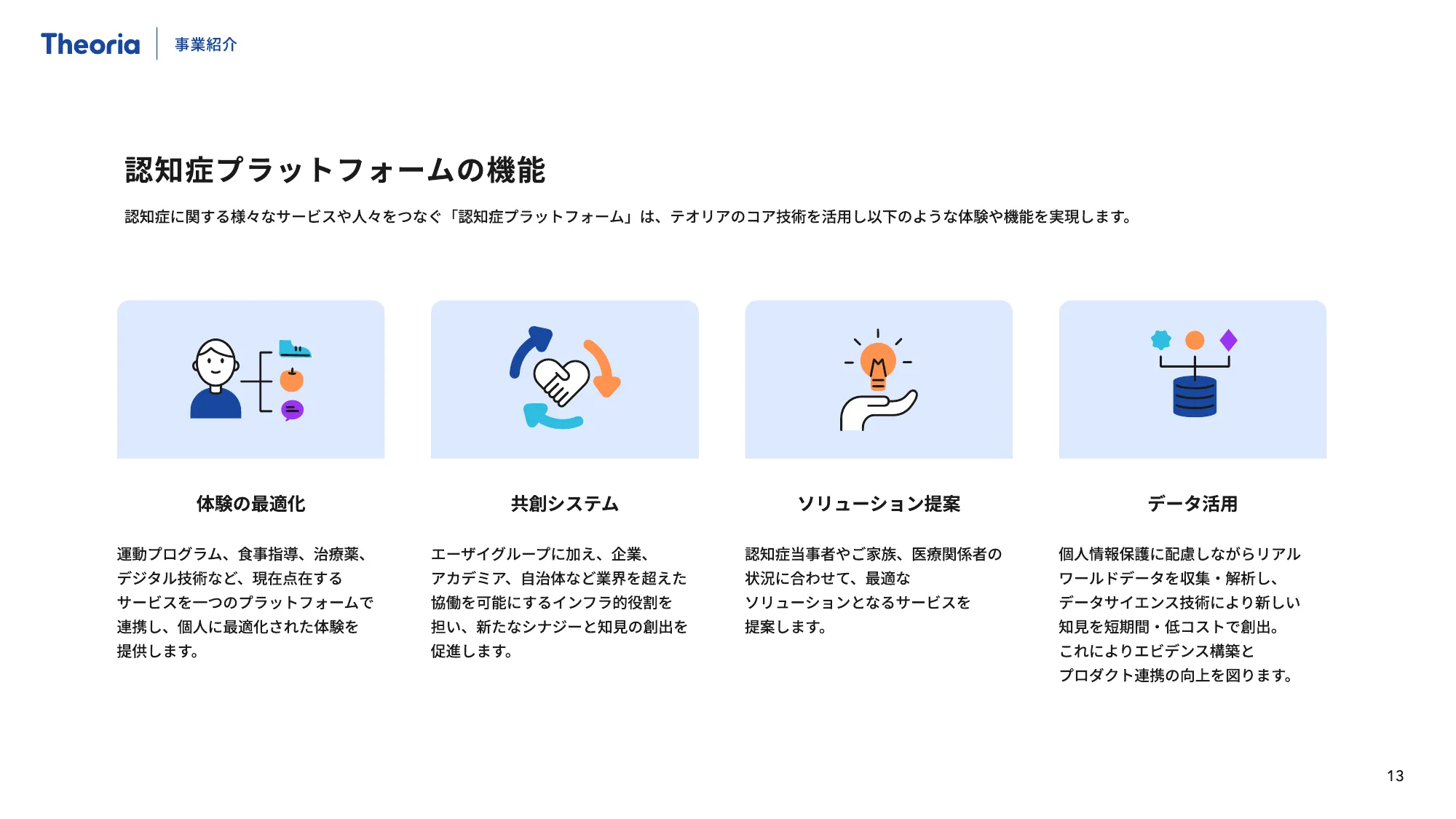 Theoria 事業紹介

認知症プラットフォームの機能

認知症に関する様々なサービスや人々をつなぐ「認知症プラットフォーム」は、テオリアのコア技術を活用し以下のような体験や機能を実現します。

体験の最適化

運動プログラム、食事指導、治療薬、デジタル技術など、現在点在するサービスを一つのプラットフォームで連携し、個人に最適化された体験を提供します。

共創システム

エーザイグループに加え、企業、アカデミア、自治体など業界を超えた協働を可能にするインフラ的役割を担い、新たなシナジーと知見の創出を促進します。

ソリューション提案

認知症当事者やご家族、医療関係者の状況に合わせて、最適なソリューションとなるサービスを提案します。

データ活用

個人情報保護に配慮しながらリアルワールドデータを収集・解析し、データサイエンス技術により新しい知見を短期間・低コストで創出。これによりエビデンス構築とプロダクト連携の向上を図ります。

13